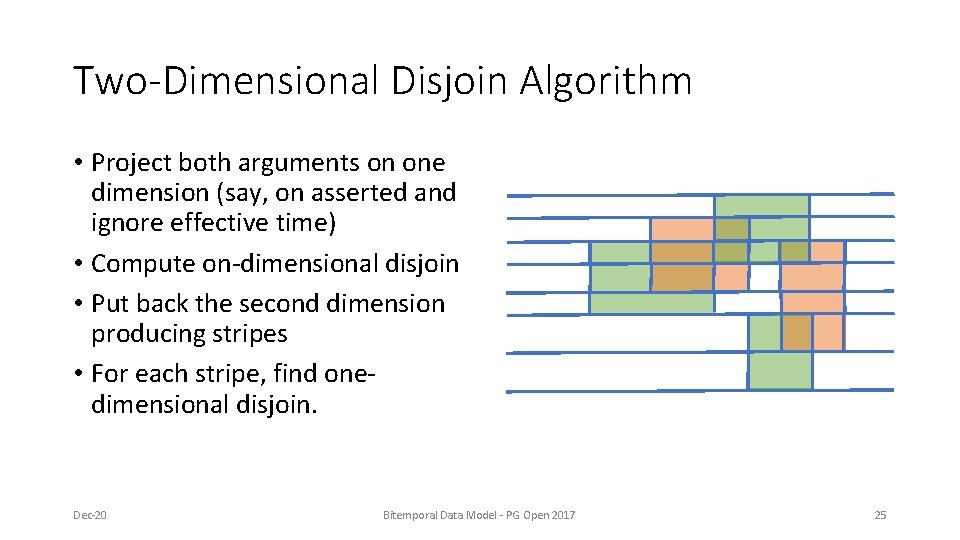 Two-Dimensional Disjoin Algorithm

• Project both arguments on one dimension (say, on asserted and ignore effective time)
• Compute on-dimensional disjoin
• Put back the second dimension producing stripes
• For each stripe, find one-dimensional disjoin.

Dec-20

Bitemporal Data Model - PG Open 2017

25